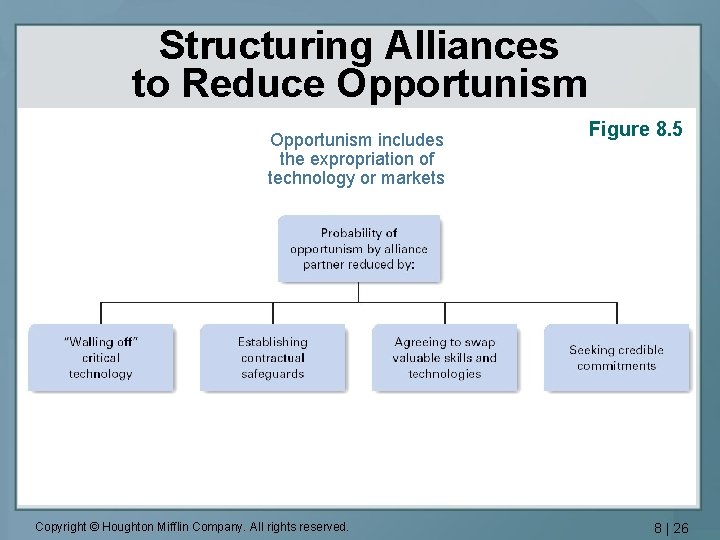 Structuring Alliances to Reduce Opportunism

Figure 8.5

Opportunism includes the expropriation of technology or markets

Probability of opportunism by alliance partner reduced by:

"Walling off" critical technology

Establishing contractual safeguards

Agreeing to swap valuable skills and technologies

Seeking credible commitments

Copyright © Houghton Mifflin Company. All rights reserved.

8 | 26